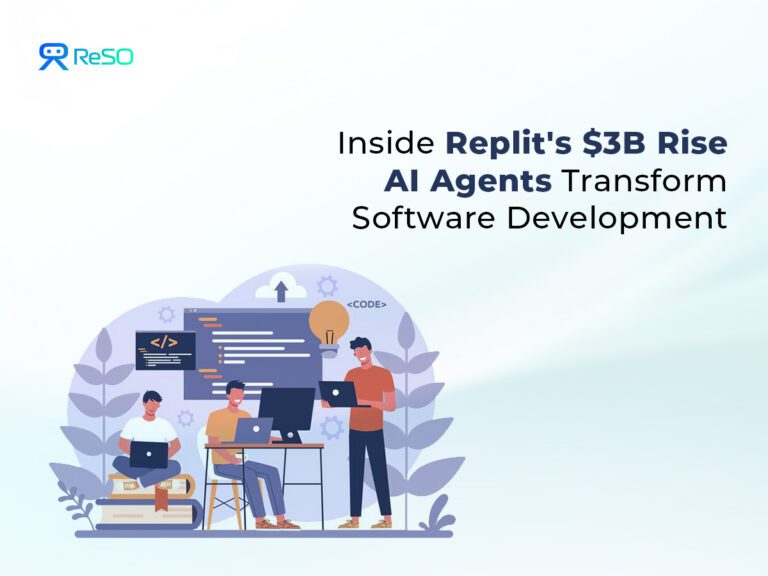 ReSO

Inside Replit's \$3B Rise AI Agents Transform Software Development

</>

<CODE>